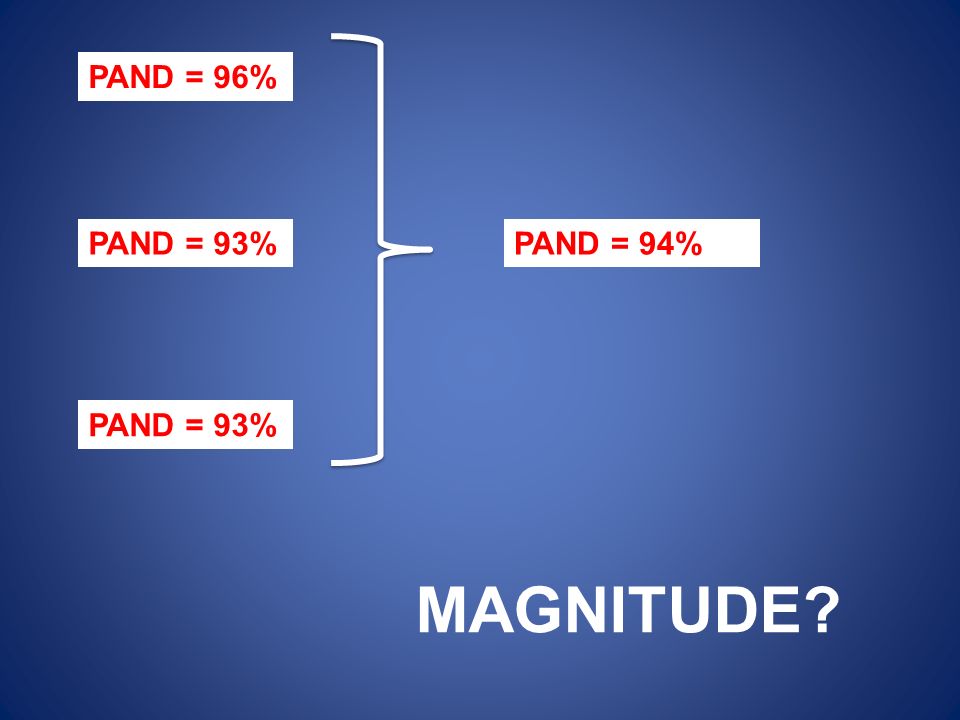 PAND = 96%

PAND = 93%

PAND = 93%

PAND = 94%

MAGNITUDE?